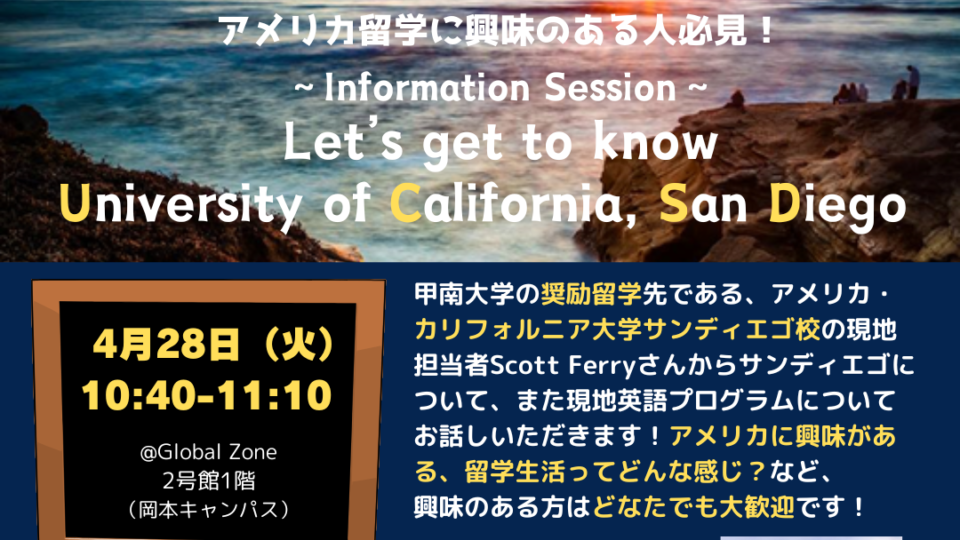 アメリカ留学に興味のある人必見！

~ Information Session ~

Let's get to know

University of California, San Diego

4月28日（火）
10:40-11:10

@Global Zone
2号館1階
（岡本キャンパス）

甲南大学の奨励留学先である、アメリカ・カリフォルニア大学サンディエゴ校の現地担当者Scott Ferryさんからサンディエゴについて、また現地英語プログラムについてお話しいただきます！アメリカに興味がある、留学生活ってどんな感じ？など、興味のある方はどなたでも大歓迎です！